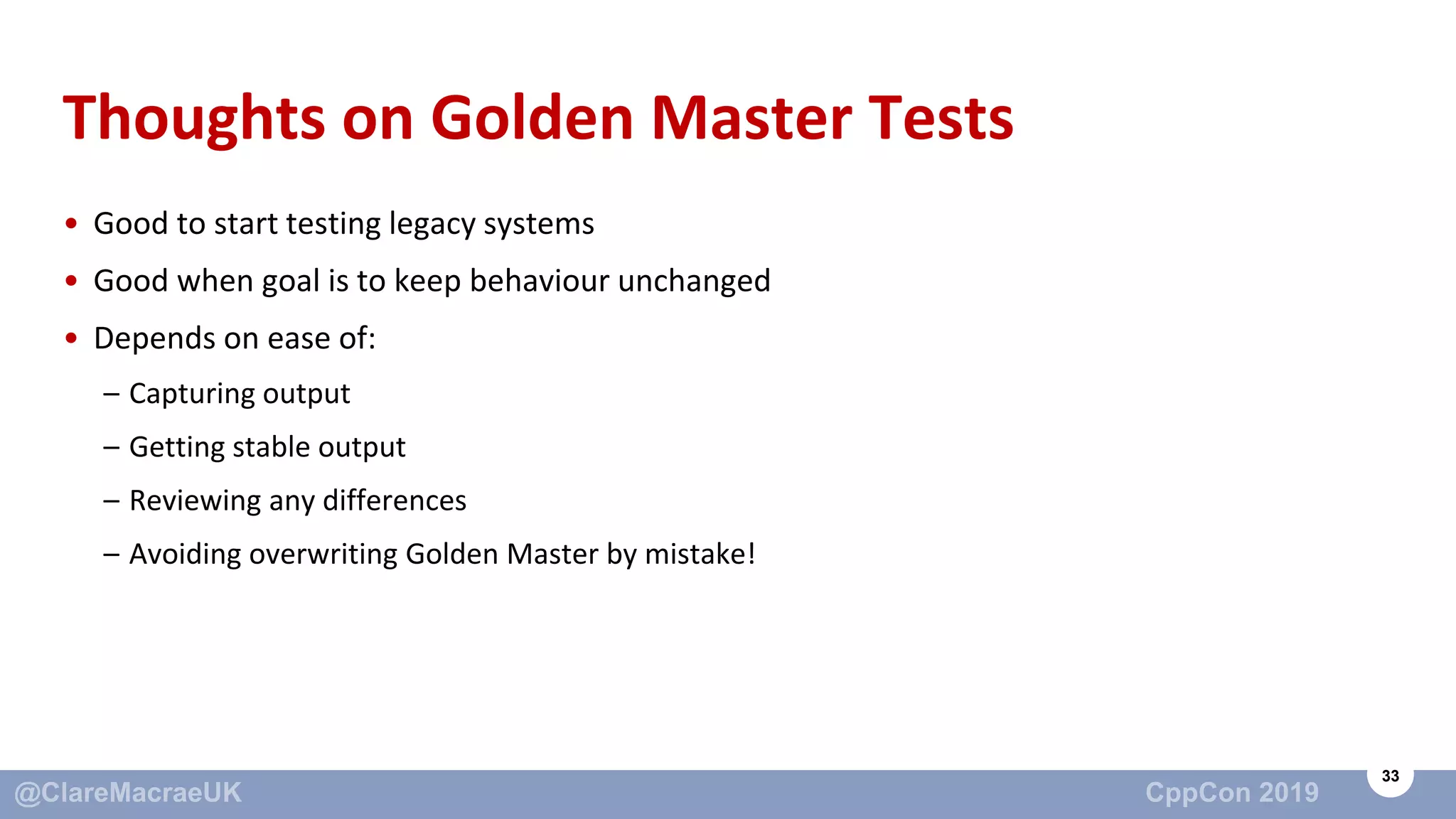 Thoughts on Golden Master Tests

• Good to start testing legacy systems
• Good when goal is to keep behaviour unchanged
• Depends on ease of:
– Capturing output
– Getting stable output
– Reviewing any differences
– Avoiding overwriting Golden Master by mistake!

@ClareMacraeUK CppCon 2019 33